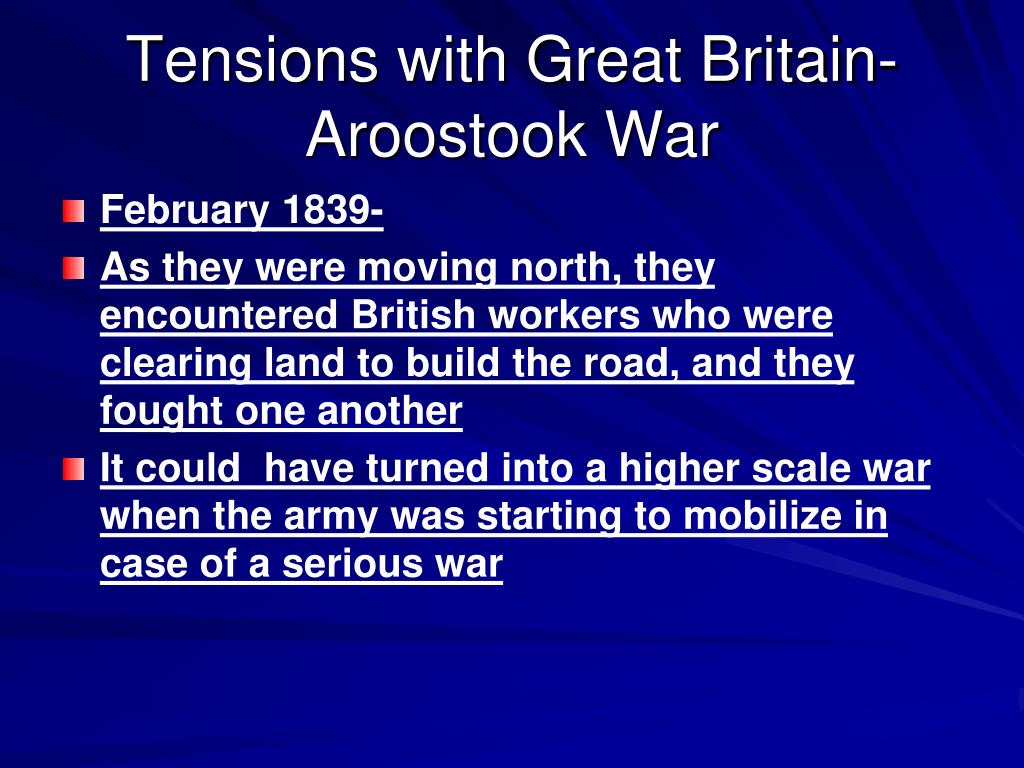 Tensions with Great Britain-Aroostook War

February 1839-

As they were moving north, they encountered British workers who were clearing land to build the road, and they fought one another

It could  have turned into a higher scale war when the army was starting to mobilize in case of a serious war